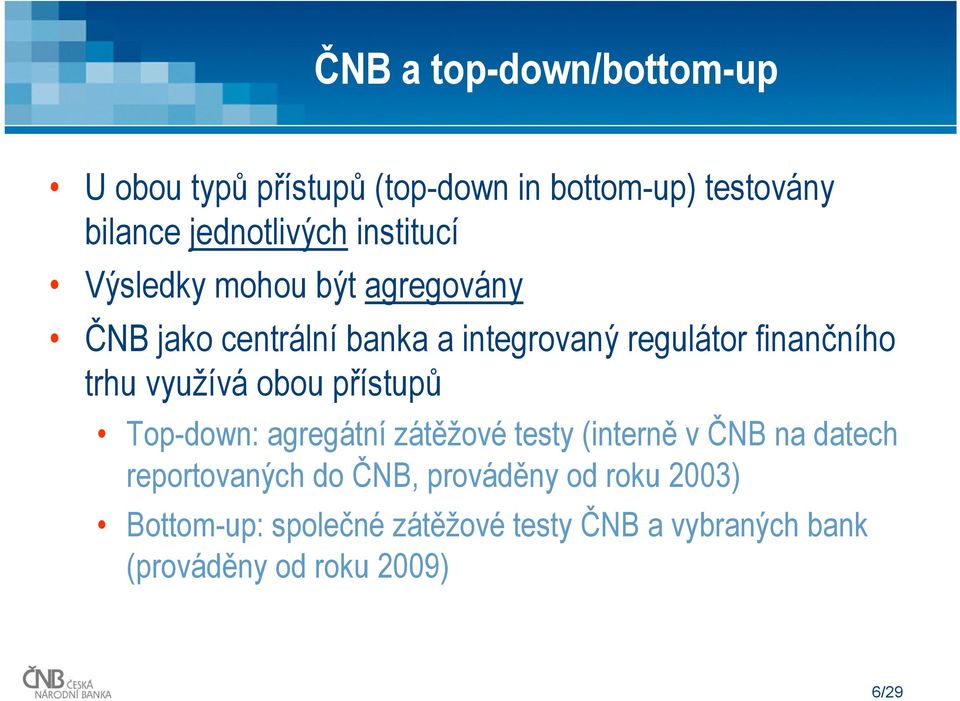 ČNB a top-down/bottom-up

• U obou typů přístupů (top-down in bottom-up) testovány bilance jednotlivých institucí

• Výsledky mohou být agregovány

• ČNB jako centrální banka a integrovaný regulátor finančního trhu využívá obou přístupů

• Top-down: agregátní zátěžové testy (interně v ČNB na datech reportovaných do ČNB, prováděny od roku 2003)

• Bottom-up: společné zátěžové testy ČNB a vybraných bank (prováděny od roku 2009)

ČNB ČESKÁ NÁRODNÍ BANKA

6/29